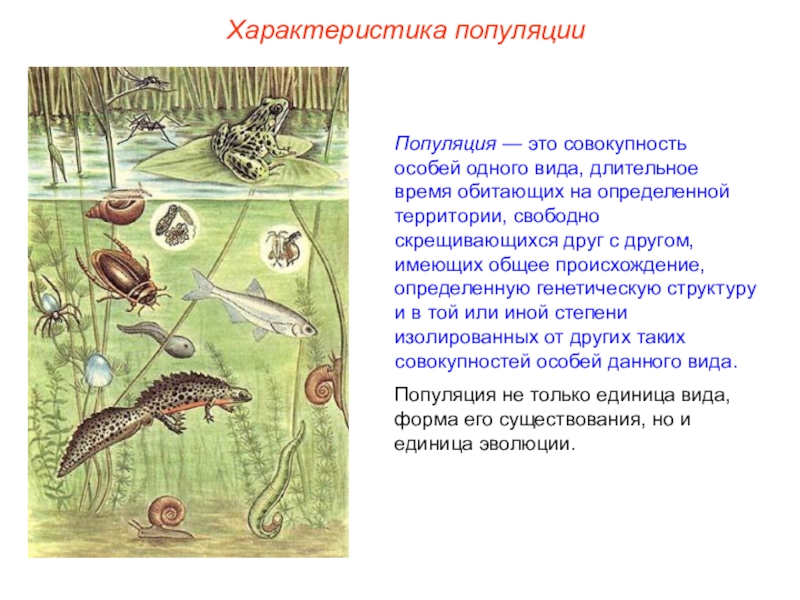 Характеристика популяции

Популяция — это совокупность особей одного вида, длительное время обитающих на определенной территории, свободно скрещивающихся друг с другом, имеющих общее происхождение, определенную генетическую структуру и в той или иной степени изолированных от других таких совокупностей особей данного вида.

Популяция не только единица вида, форма его существования, но и единица эволюции.